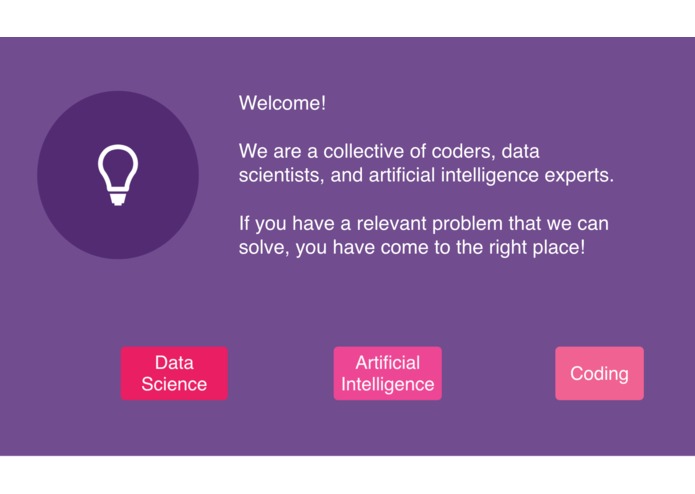 Welcome!

We are a collective of coders, data scientists, and artificial intelligence experts.

If you have a relevant problem that we can solve, you have come to the right place!

Data Science

Artificial Intelligence

Coding